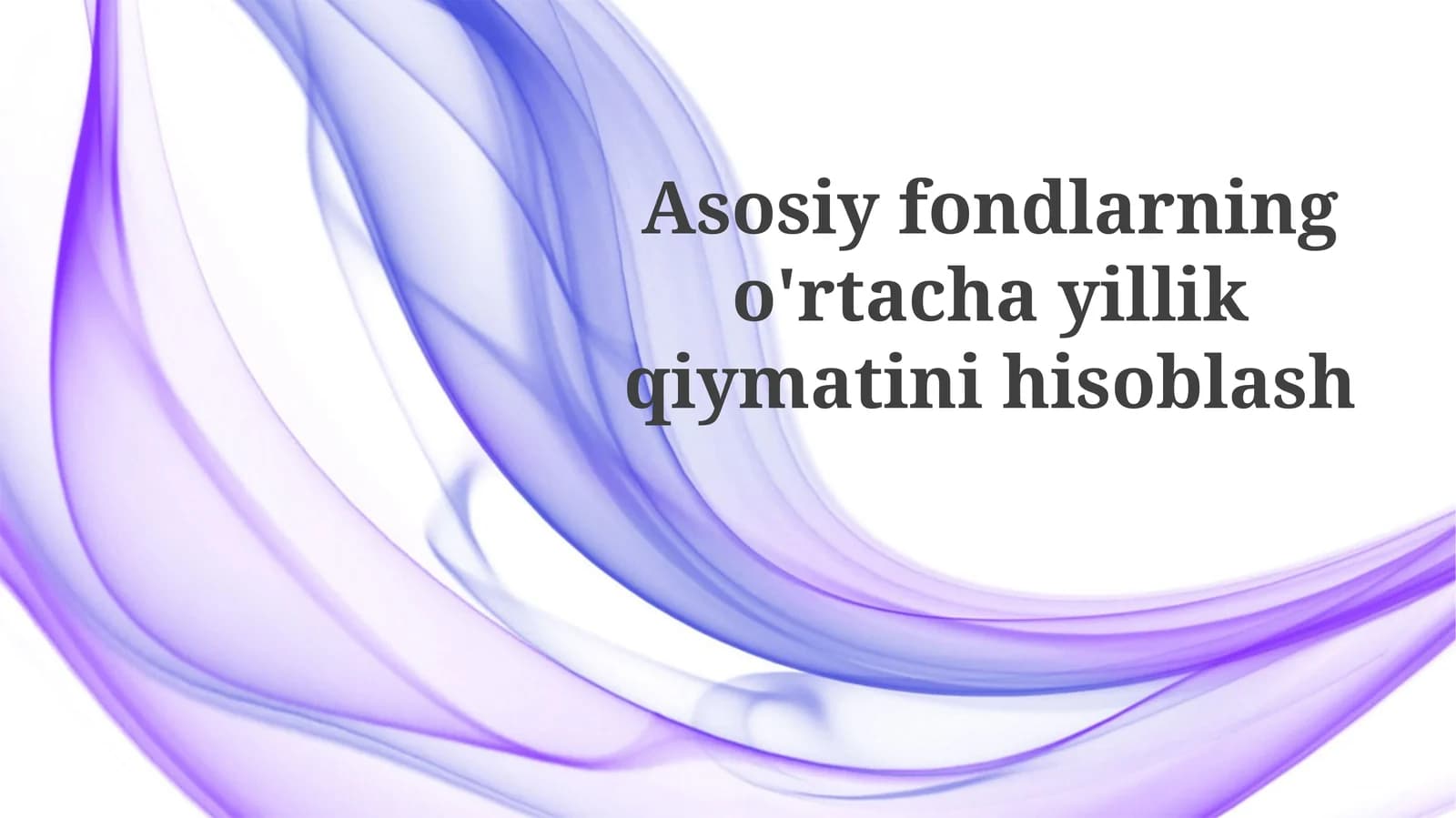 Asosiy fondlarning o'rtacha yillik qiymatini hisoblash